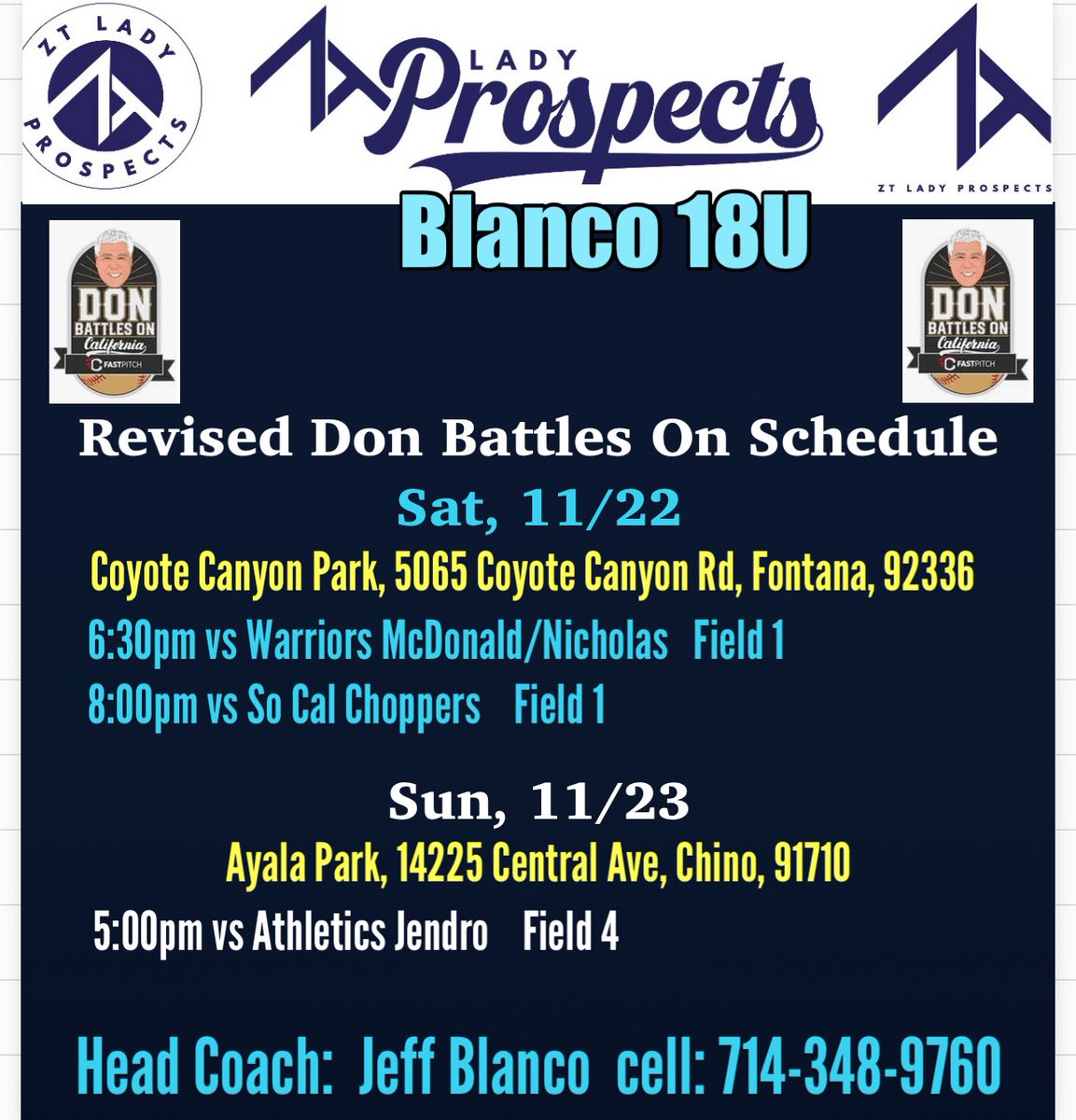 ZT LADY PROSPECTS

LADY Prospects

ZT LADY PROSPECTS

Blanco 18U

DON BATTLES ON California FASTPITCH

DON BATTLES ON California FASTPITCH

Revised Don Battles On Schedule

Sat, 11/22

Coyote Canyon Park, 5065 Coyote Canyon Rd, Fontana, 92336

6:30pm vs Warriors McDonald/Nicholas Field 1

8:00pm vs So Cal Choppers Field 1

Sun, 11/23

Ayala Park, 14225 Central Ave, Chino, 91710

5:00pm vs Athletics Jendro Field 4

Head Coach: Jeff Blanco cell: 714-348-9760